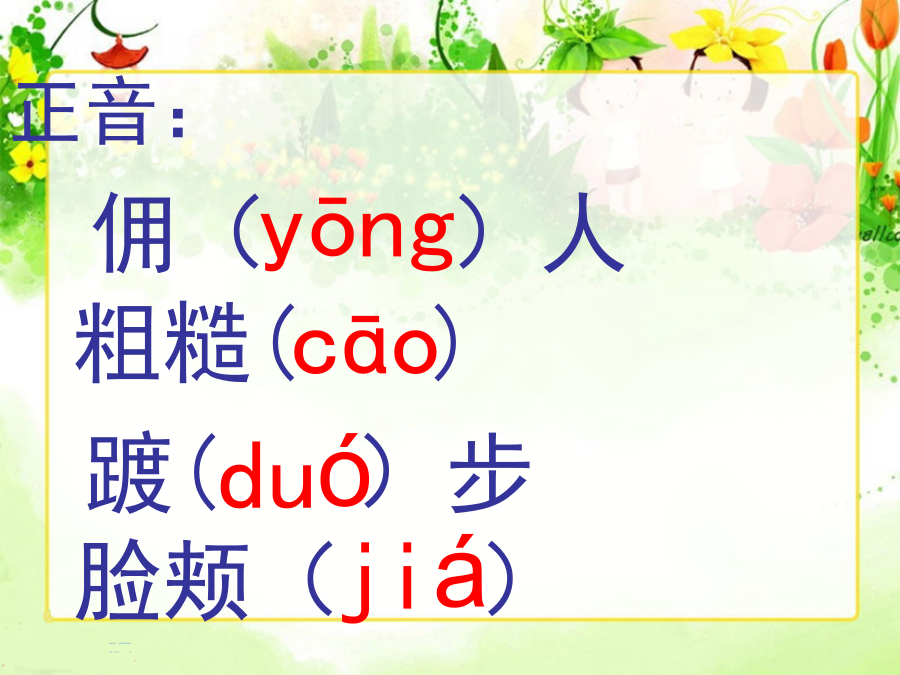 正音：

佣（yōng）人

粗糙（cāo）

踱（duó）步

脸颊（jiá）